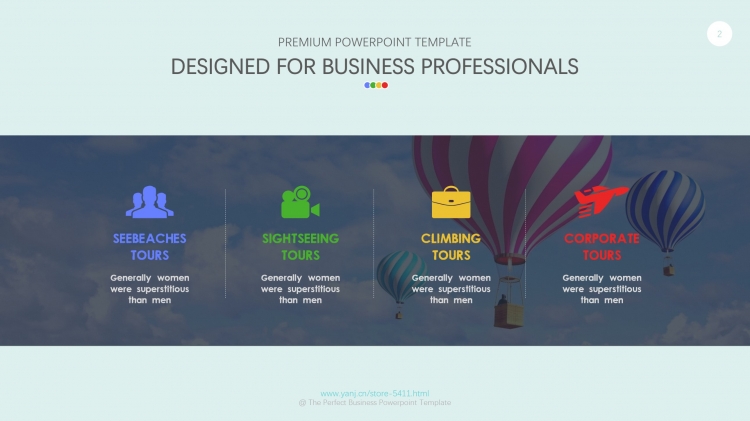 2

PREMIUM POWERPOINT TEMPLATE

DESIGNED FOR BUSINESS PROFESSIONALS

SEEBEACHES TOURS

Generally women were superstitious than men

SIGHTSEEING TOURS

Generally women were superstitious than men

CLIMBING TOURS

Generally women were superstitious than men

CORPORATE TOURS

Generally women were superstitious than men

www.yanj.cn/store-5411.html
@ The Perfect Business Powerpoint Template